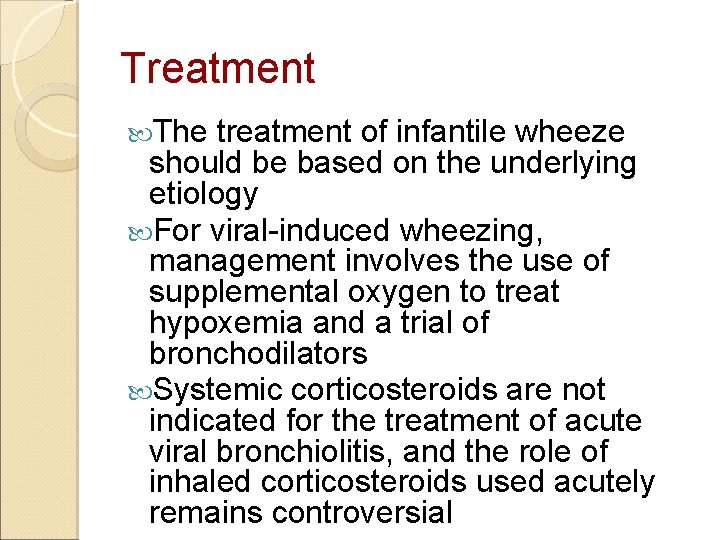 Treatment

The treatment of infantile wheeze should be based on the underlying etiology

For viral-induced wheezing, management involves the use of supplemental oxygen to treat hypoxemia and a trial of bronchodilators

Systemic corticosteroids are not indicated for the treatment of acute viral bronchiolitis, and the role of inhaled corticosteroids used acutely remains controversial